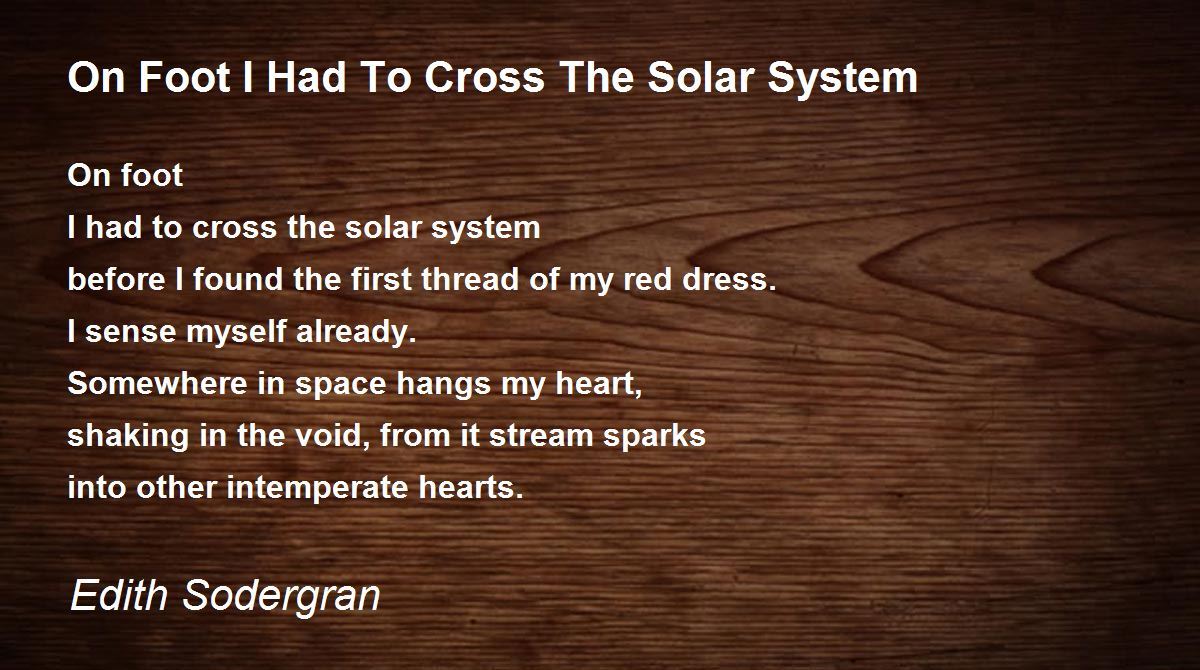 On Foot I Had To Cross The Solar System

On foot
I had to cross the solar system
before I found the first thread of my red dress.
I sense myself already.
Somewhere in space hangs my heart,
shaking in the void, from it stream sparks
into other intemperate hearts.

Edith Sodergran